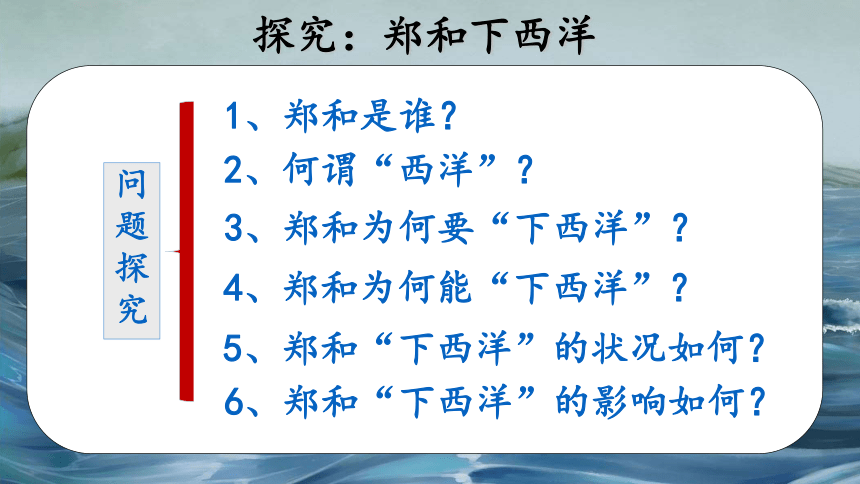 探究：郑和下西洋

问题探究

1、郑和是谁？
2、何谓“西洋”？
3、郑和为何要“下西洋”？
4、郑和为何能“下西洋”？
5、郑和“下西洋”的状况如何？
6、郑和“下西洋”的影响如何？